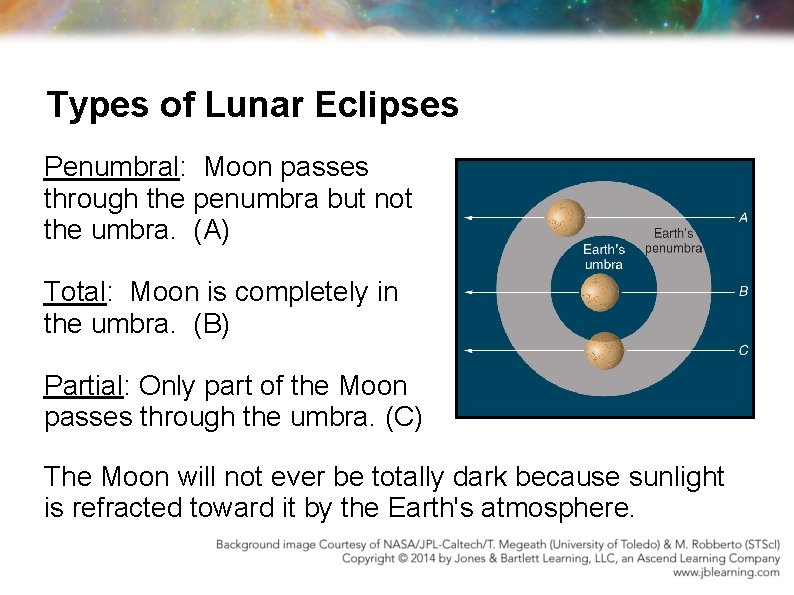 Types of Lunar Eclipses

Penumbral: Moon passes through the penumbra but not the umbra. (A)

Total: Moon is completely in the umbra. (B)

Partial: Only part of the Moon passes through the umbra. (C)

A
Earth's penumbra
Earth's umbra
B
C

The Moon will not ever be totally dark because sunlight is refracted toward it by the Earth's atmosphere.

Background image Courtesy of NASA/JPL-Caltech/T. Megeath (University of Toledo) & M. Robberto (STScI)
Copyright © 2014 by Jones & Bartlett Learning, LLC, an Ascend Learning Company
www.jblearning.com